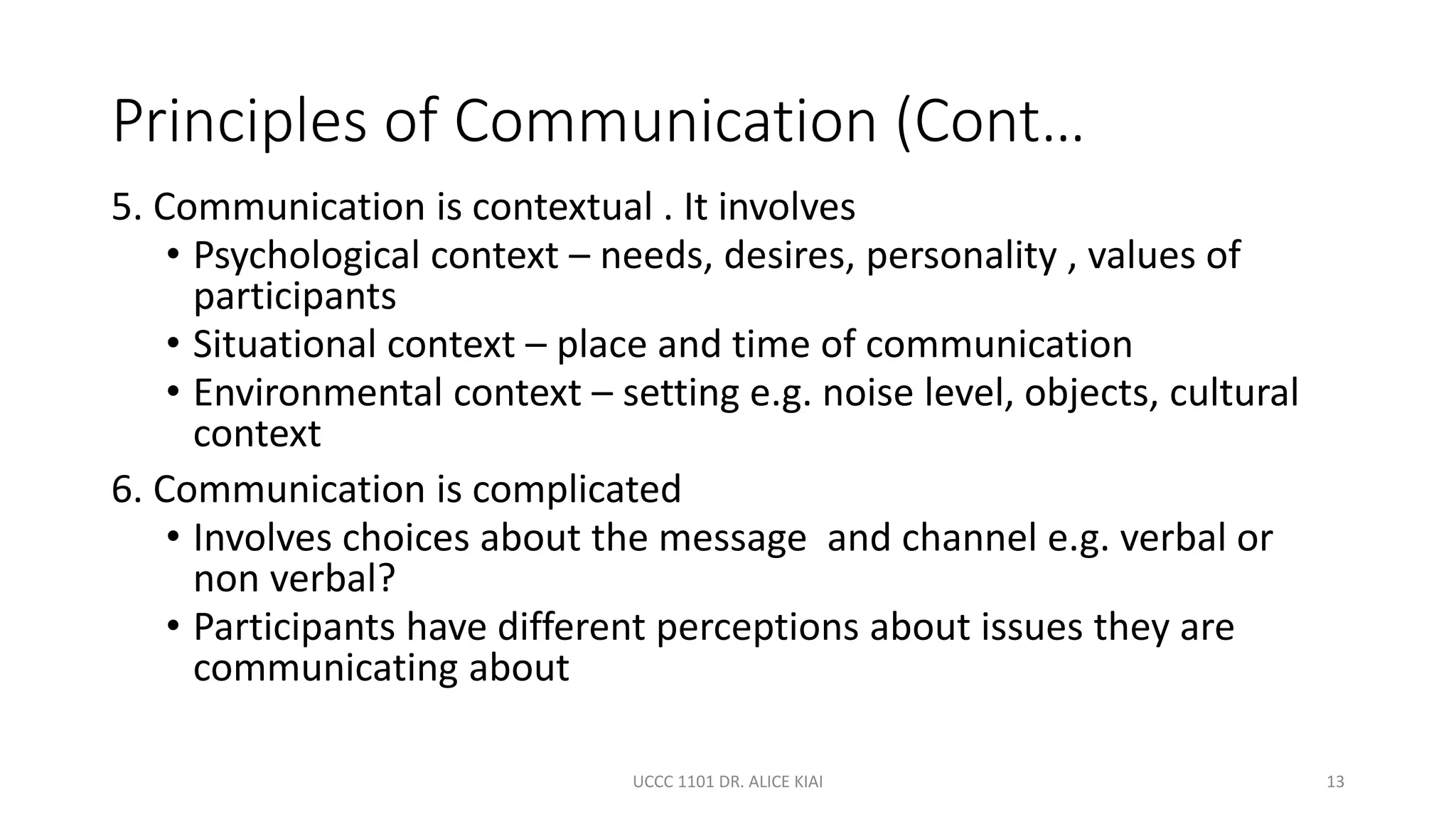 Principles of Communication (Cont…

5. Communication is contextual . It involves

• Psychological context – needs, desires, personality , values of participants
• Situational context – place and time of communication
• Environmental context – setting e.g. noise level, objects, cultural context

6. Communication is complicated

• Involves choices about the message and channel e.g. verbal or non verbal?
• Participants have different perceptions about issues they are communicating about

UCCC 1101 DR. ALICE KIAI

13